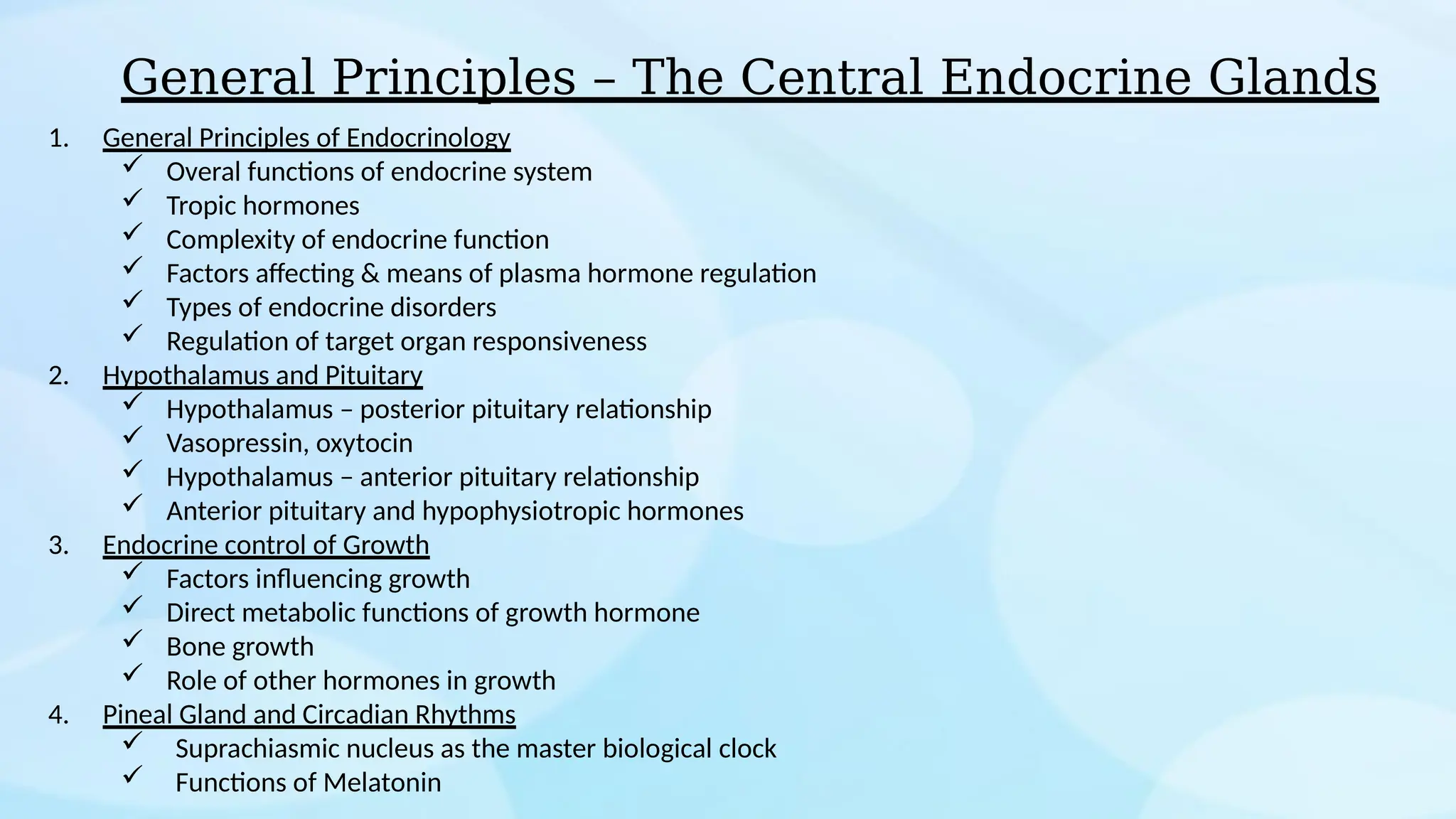 General Principles – The Central Endocrine Glands

1. General Principles of Endocrinology
✓ Overal functions of endocrine system
✓ Tropic hormones
✓ Complexity of endocrine function
✓ Factors affecting & means of plasma hormone regulation
✓ Types of endocrine disorders
✓ Regulation of target organ responsiveness
2. Hypothalamus and Pituitary
✓ Hypothalamus – posterior pituitary relationship
✓ Vasopressin, oxytocin
✓ Hypothalamus – anterior pituitary relationship
✓ Anterior pituitary and hypophysiotropic hormones
3. Endocrine control of Growth
✓ Factors influencing growth
✓ Direct metabolic functions of growth hormone
✓ Bone growth
✓ Role of other hormones in growth
4. Pineal Gland and Circadian Rhythms
✓ Suprachiasmic nucleus as the master biological clock
✓ Functions of Melatonin